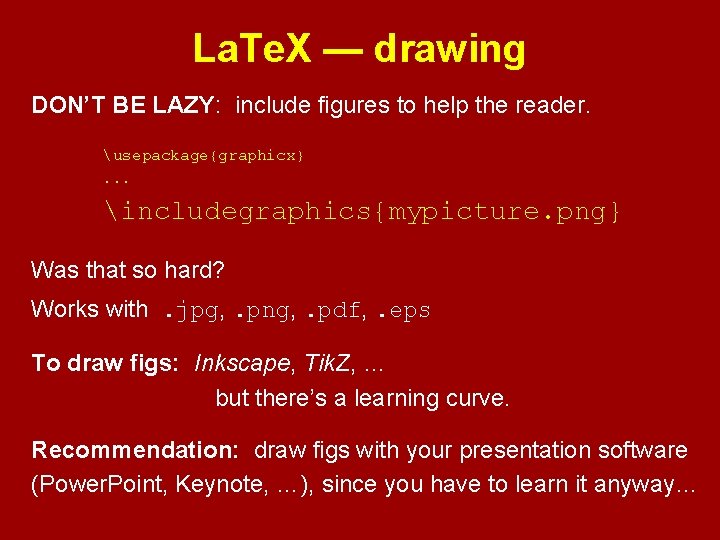 LaTeX — drawing

DON'T BE LAZY: include figures to help the reader.

\usepackage{graphicx}
...
\includegraphics{mypicture.png}

Was that so hard?

Works with .jpg, .png, .pdf, .eps

To draw figs: Inkscape, TikZ, ...
but there's a learning curve.

Recommendation: draw figs with your presentation software (PowerPoint, Keynote, ...), since you have to learn it anyway...